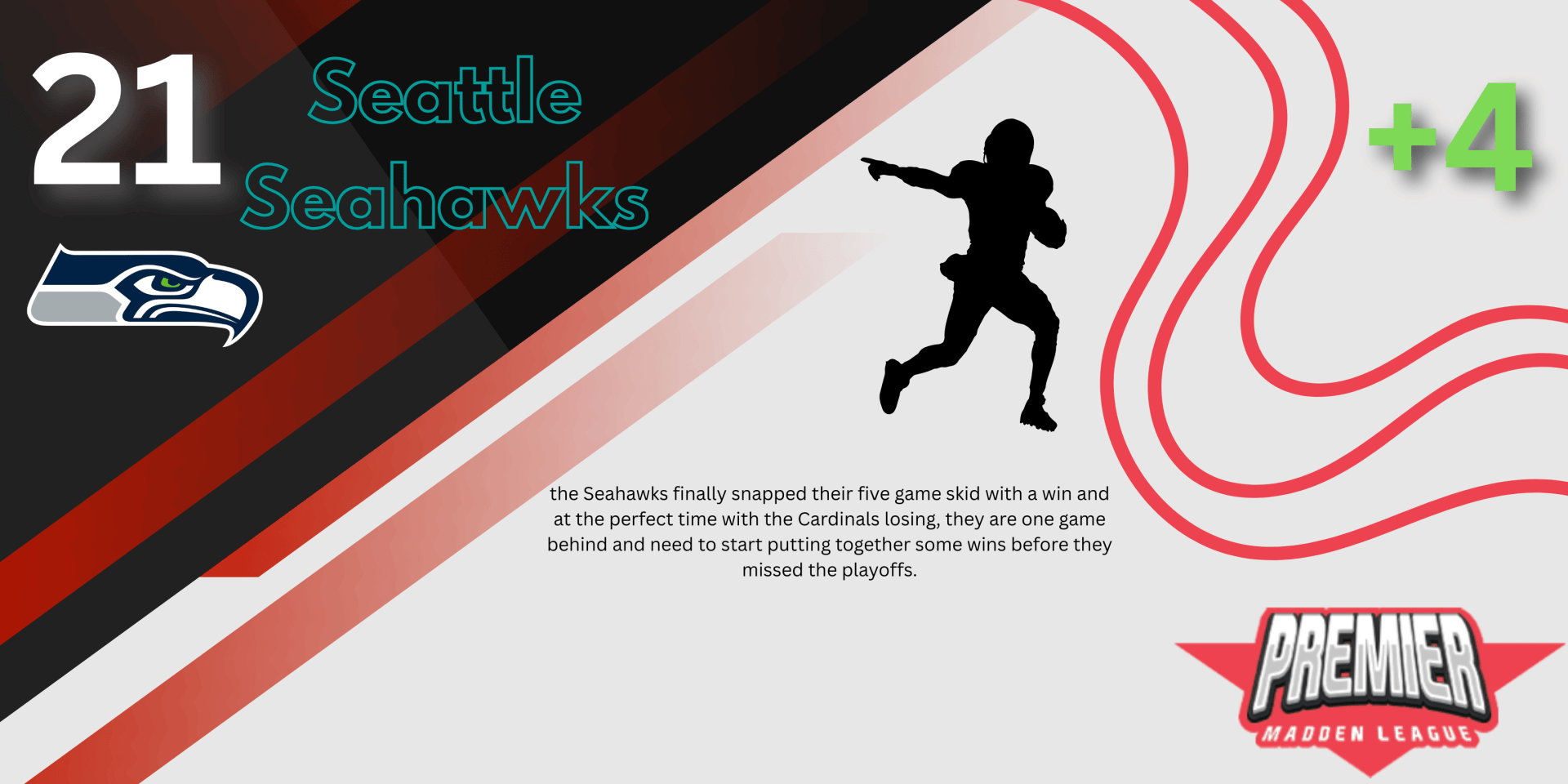 21

Seattle Seahawks

+4

the Seahawks finally snapped their five game skid with a win and at the perfect time with the Cardinals losing, they are one game behind and need to start putting together some wins before they missed the playoffs.

PREMIER
MADDEN LEAGUE